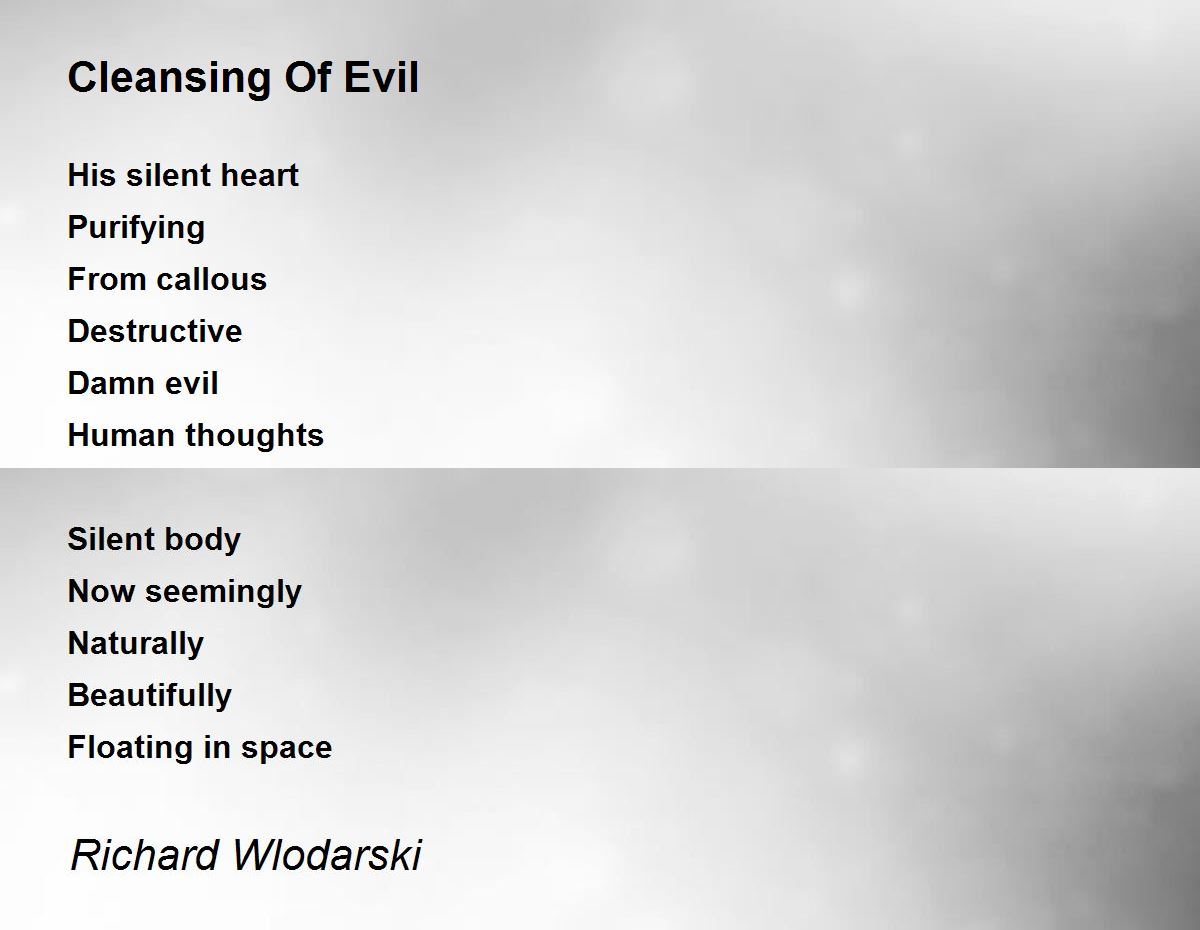 Cleansing Of Evil

His silent heart
Purifying
From callous
Destructive
Damn evil
Human thoughts

Silent body
Now seemingly
Naturally
Beautifully
Floating in space

Richard Wlodarski